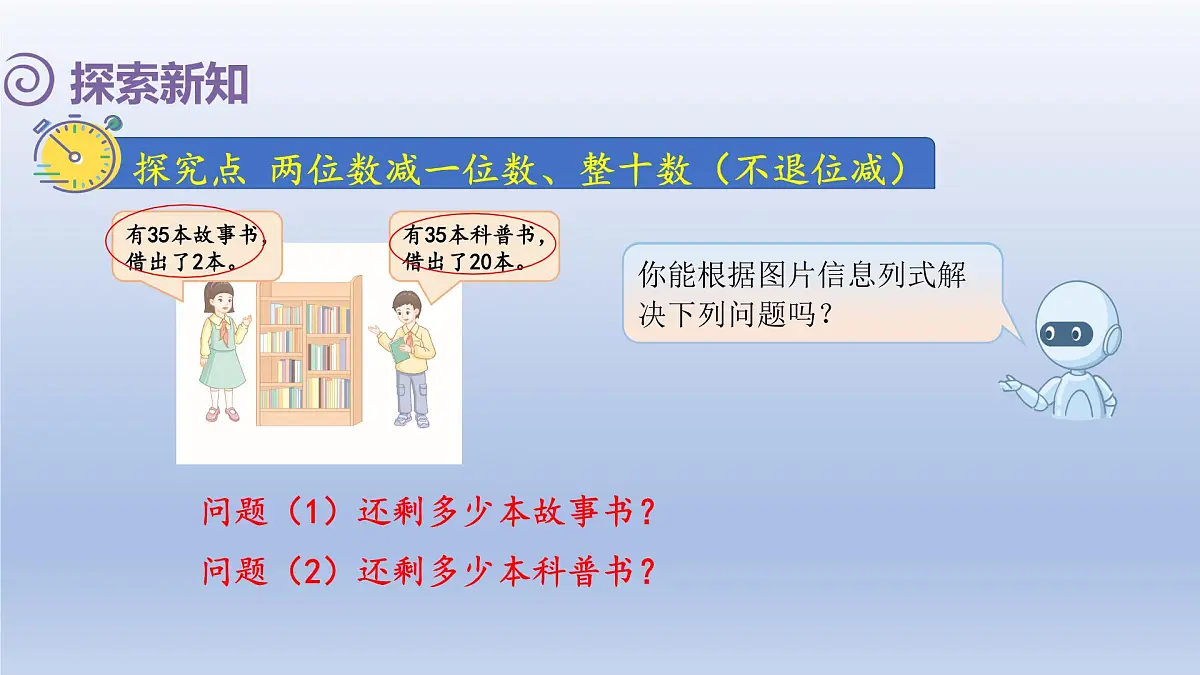 探索新知

探究点 两位数减一位数、整十数（不退位减）

有35本故事书，借出了2本。

有35本科普书，借出了20本。

你能根据图片信息列式解决下列问题吗？

问题（1）还剩多少本故事书？

问题（2）还剩多少本科普书？